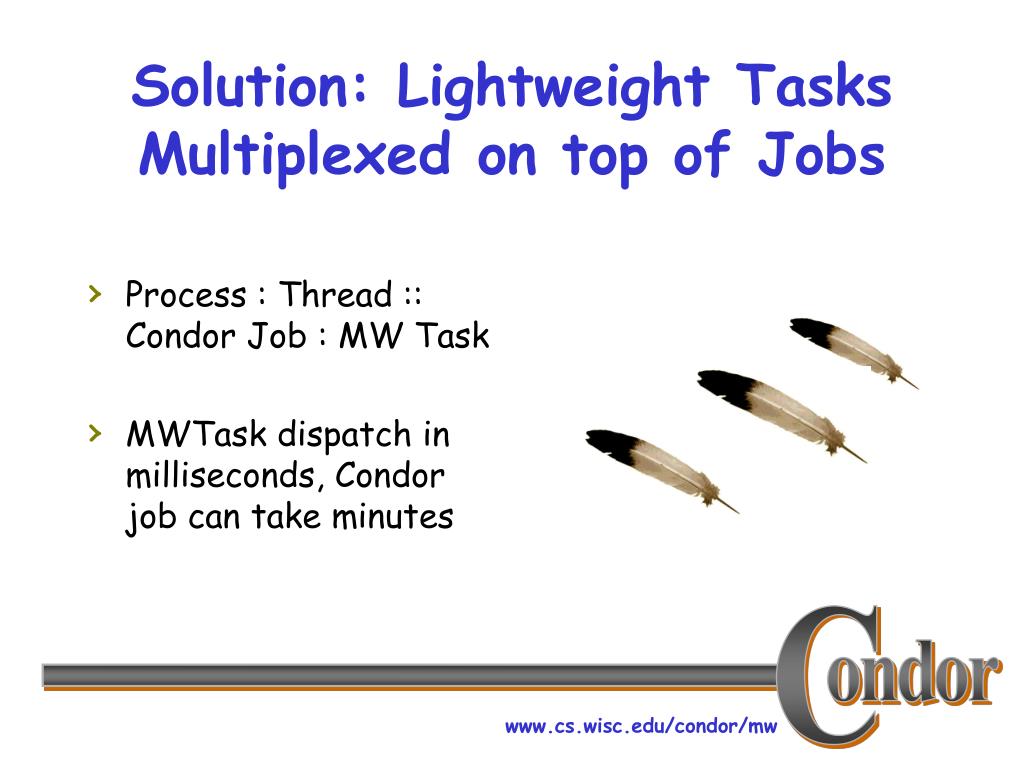 Solution: Lightweight Tasks Multiplexed on top of Jobs

› Process : Thread :: Condor Job : MW Task

› MWTask dispatch in milliseconds, Condor job can take minutes

Condor

www.cs.wisc.edu/condor/mw